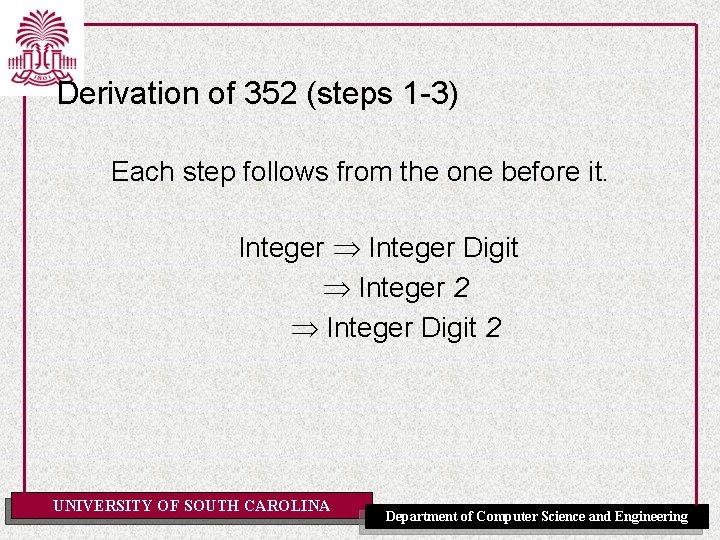 1801

Derivation of 352 (steps 1-3)

Each step follows from the one before it.

Integer $\Rightarrow$ Integer Digit
$\Rightarrow$ Integer 2
$\Rightarrow$ Integer Digit 2

UNIVERSITY OF SOUTH CAROLINA

Department of Computer Science and Engineering